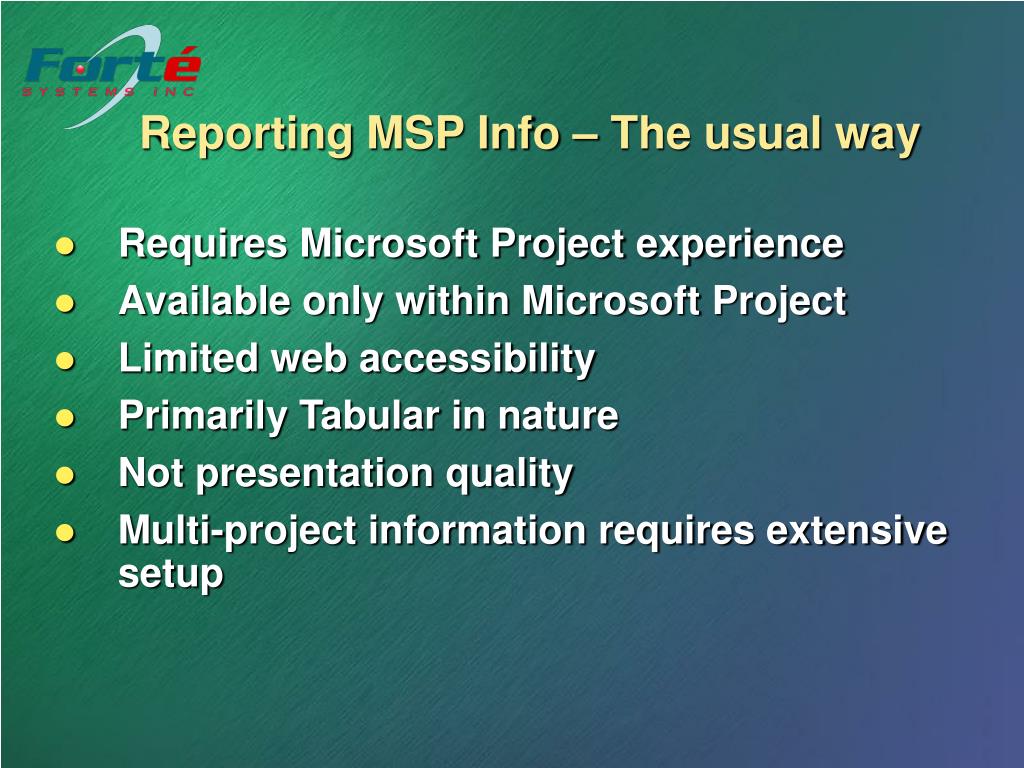 Forté
SYSTEMS INC

Reporting MSP Info – The usual way

- Requires Microsoft Project experience
- Available only within Microsoft Project
- Limited web accessibility
- Primarily Tabular in nature
- Not presentation quality
- Multi-project information requires extensive setup